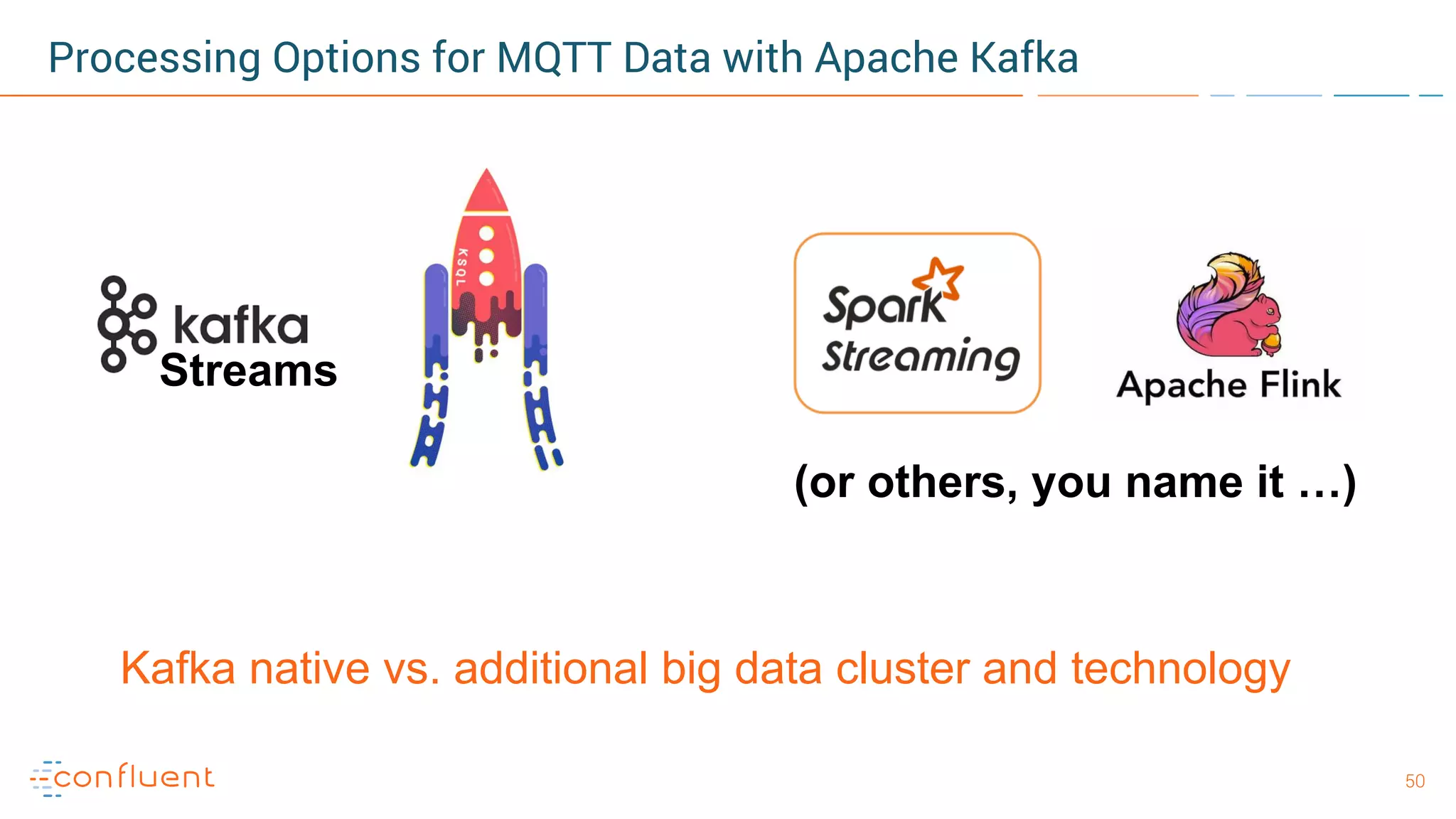 Processing Options for MQTT Data with Apache Kafka

kafka Streams

KSQL

Spark Streaming

Apache Flink

(or others, you name it …)

Kafka native vs. additional big data cluster and technology

confluent

50